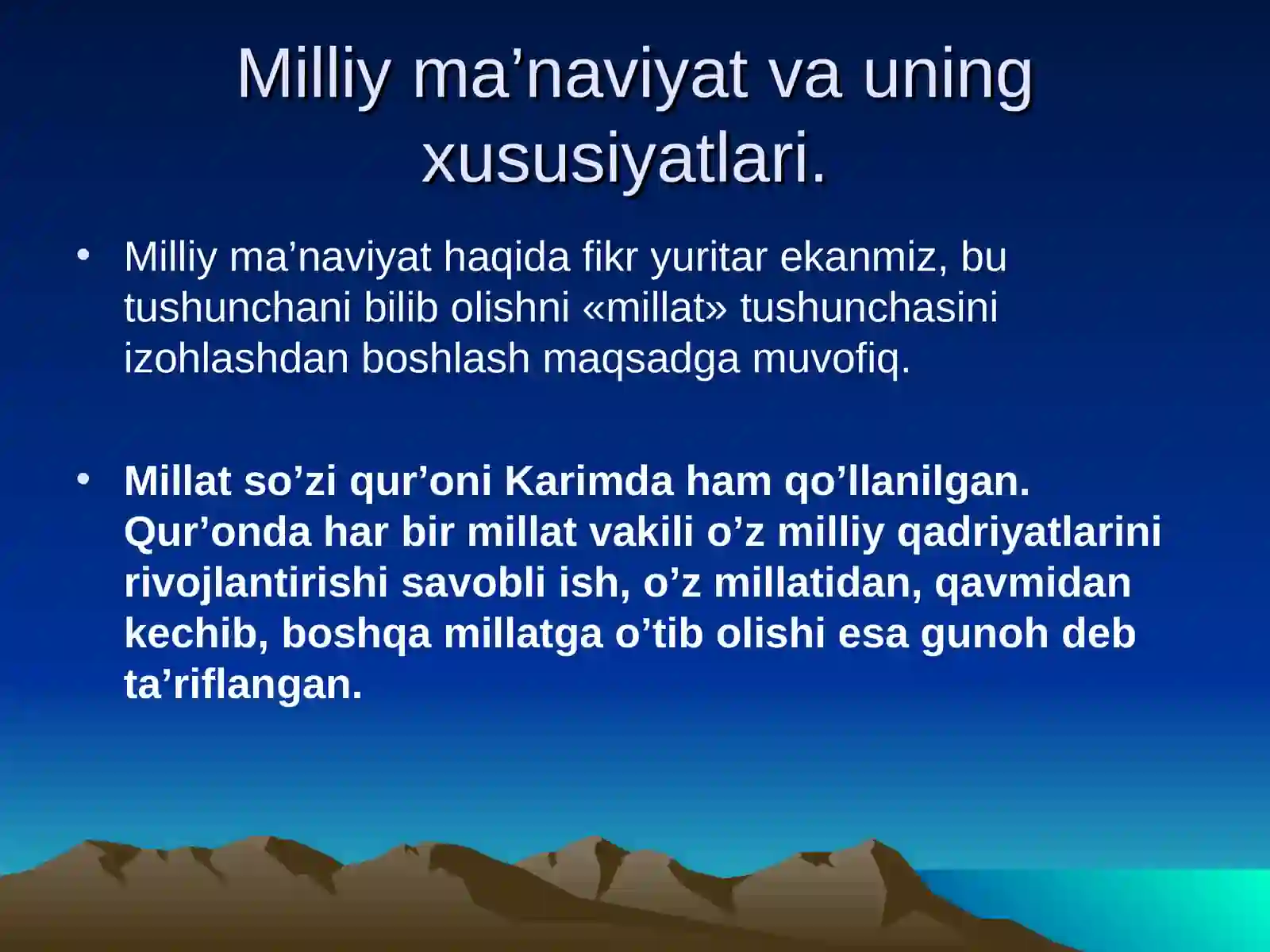 Milliy ma’naviyat va uning xususiyatlari.

• Milliy ma’naviyat haqida fikr yuritar ekanmiz, bu tushunchani bilib olishni «millat» tushunchasini izohlashdan boshlash maqsadga muvofiq.

• Millat so’zi qur’oni Karimda ham qo’llanilgan. Qur’onda har bir millat vakili o’z milliy qadriyatlarini rivojlantirishi savobli ish, o’z millatidan, qavmidan kechib, boshqa millatga o’tib olishi esa gunoh deb ta’riflangan.